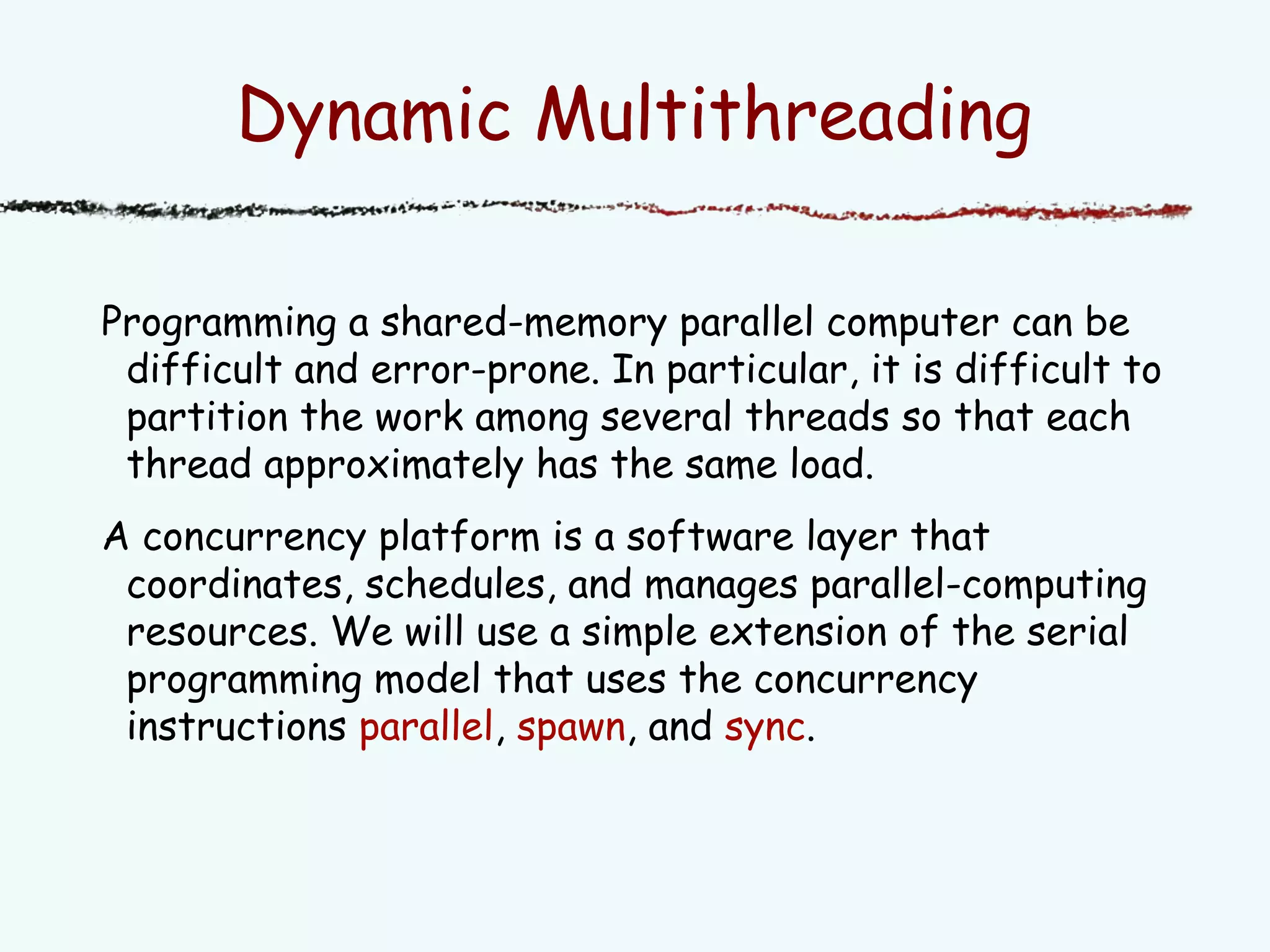 Dynamic Multithreading

Programming a shared-memory parallel computer can be difficult and error-prone. In particular, it is difficult to partition the work among several threads so that each thread approximately has the same load.

A concurrency platform is a software layer that coordinates, schedules, and manages parallel-computing resources. We will use a simple extension of the serial programming model that uses the concurrency instructions parallel, spawn, and sync.